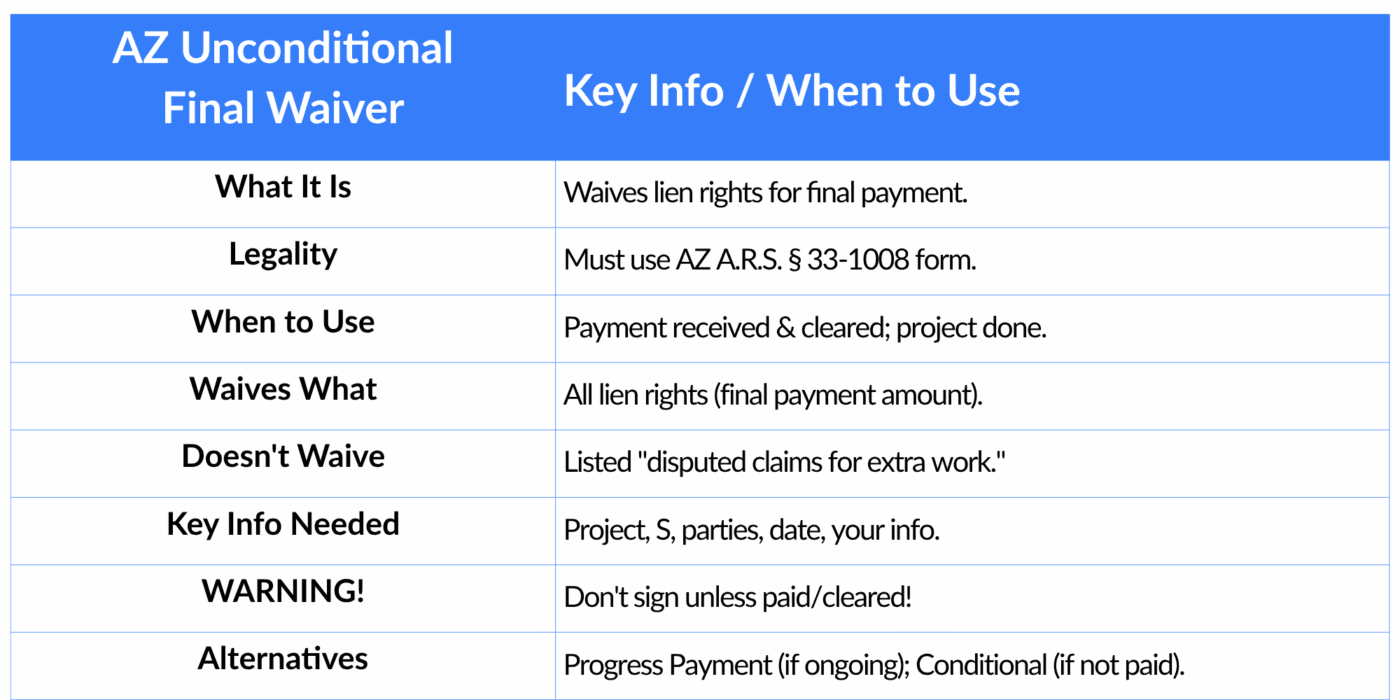 | AZ Unconditional Final Waiver | Key Info / When to Use |
|---|---|
| What It Is | Waives lien rights for final payment. |
| Legality | Must use AZ A.R.S. § 33-1008 form. |
| When to Use | Payment received & cleared; project done. |
| Waives What | All lien rights (final payment amount). |
| Doesn't Waive | Listed "disputed claims for extra work." |
| Key Info Needed | Project, S, parties, date, your info. |
| WARNING! | Don't sign unless paid/cleared! |
| Alternatives | Progress Payment (if ongoing); Conditional (if not paid). |